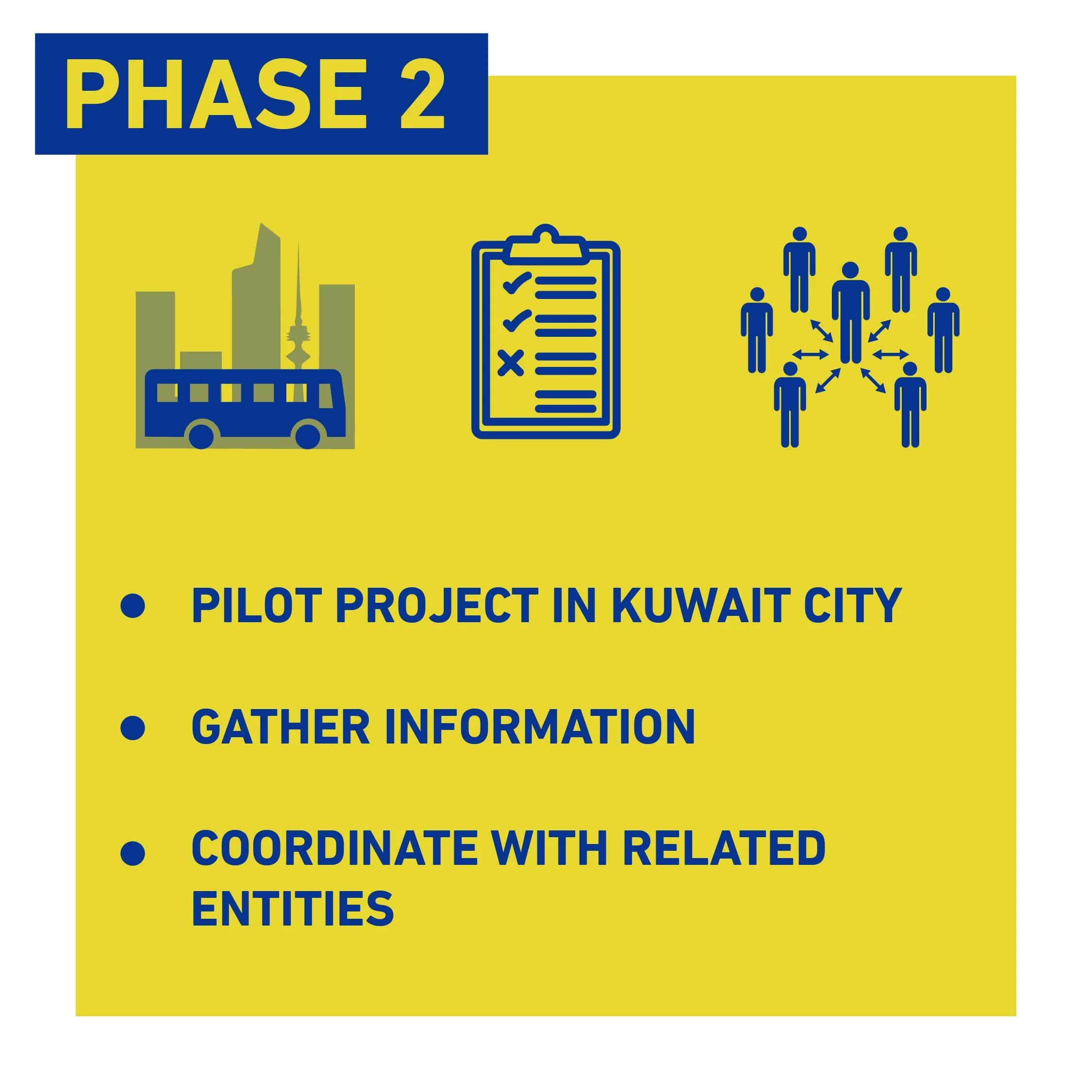 PHASE 2

• PILOT PROJECT IN KUWAIT CITY

• GATHER INFORMATION

• COORDINATE WITH RELATED ENTITIES